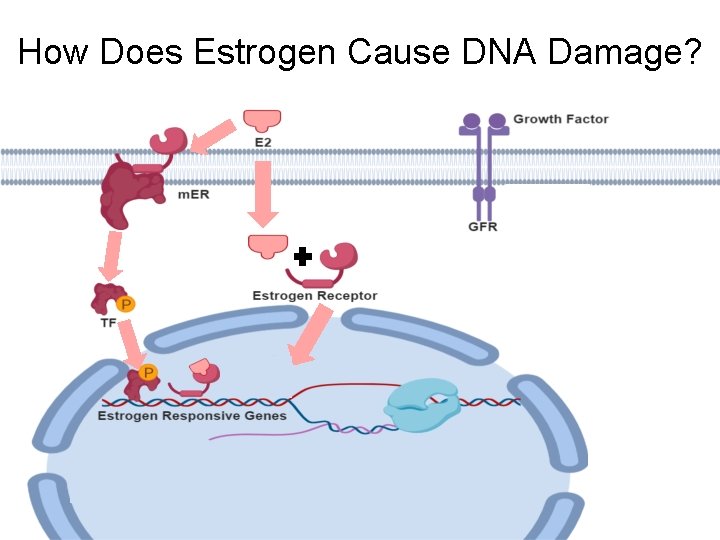 How Does Estrogen Cause DNA Damage?

E2

Growth Factor

mER

GFR

Estrogen Receptor

P

TF

P

Estrogen Responsive Genes